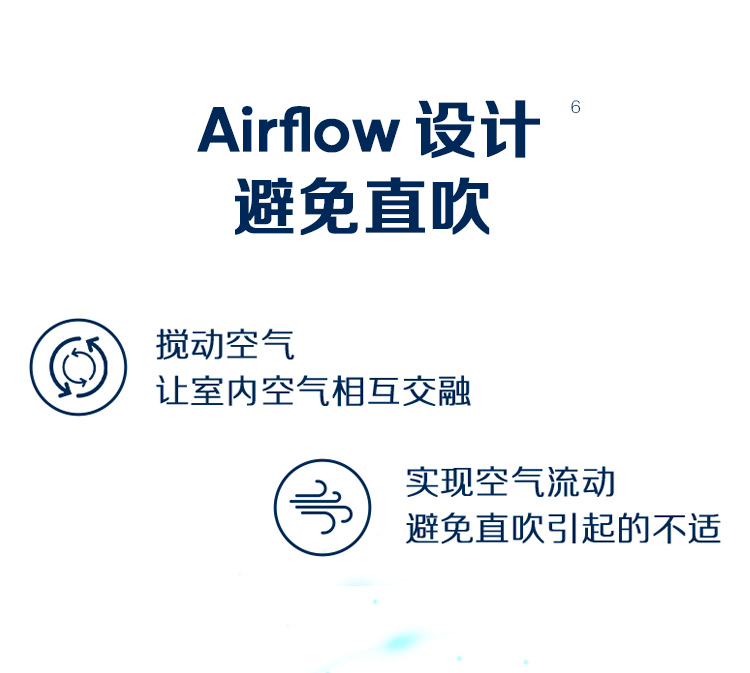 Airflow 设计 6
避免直吹

搅动空气
让室内空气相互交融

实现空气流动
避免直吹引起的不适